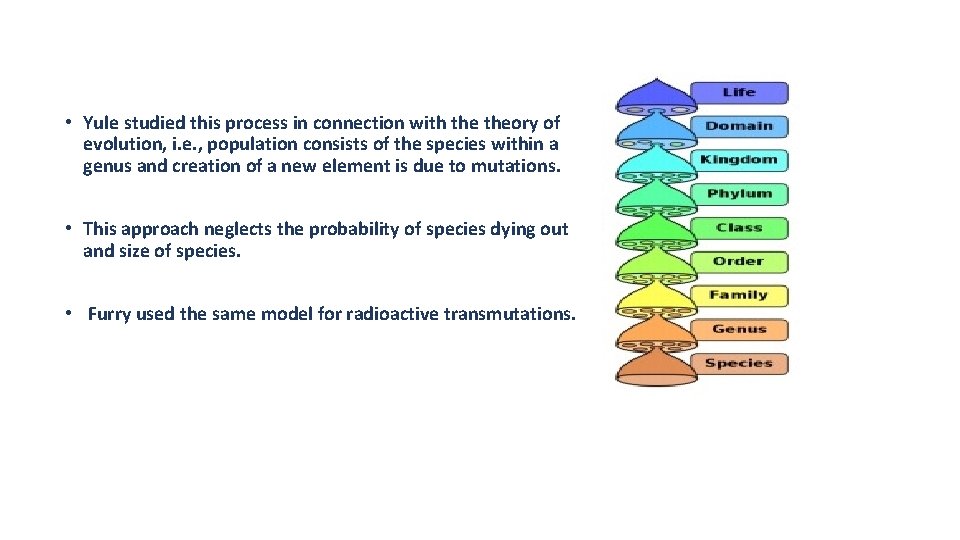 • Yule studied this process in connection with the theory of evolution, i.e., population consists of the species within a genus and creation of a new element is due to mutations.

• This approach neglects the probability of species dying out and size of species.

• Furry used the same model for radioactive transmutations.

Life
Domain
Kingdom
Phylum
Class
Order
Family
Genus
Species